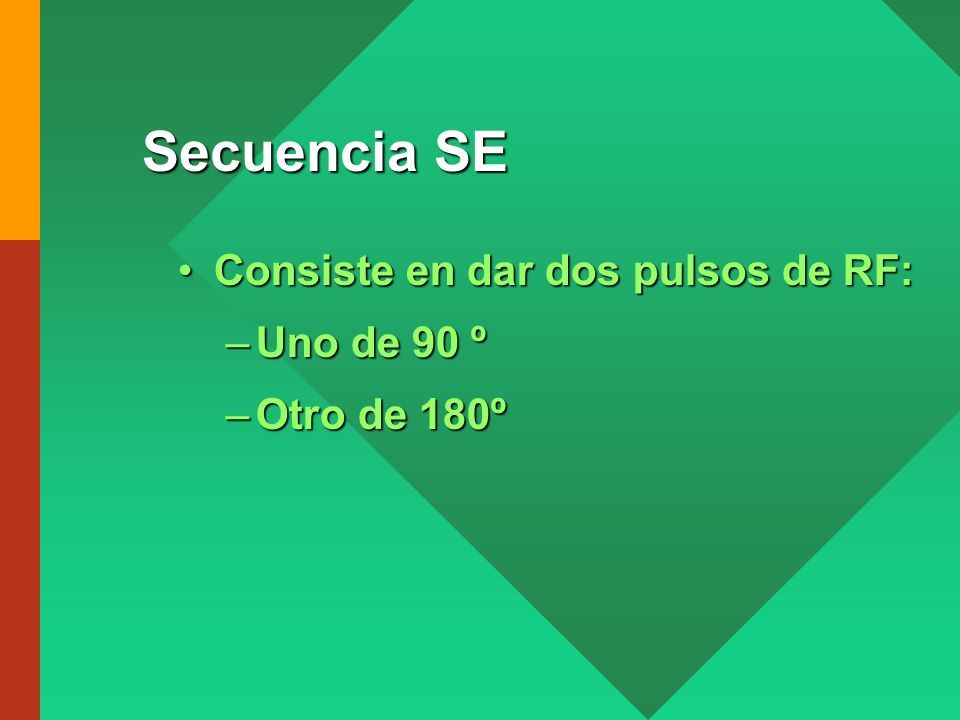 Secuencia SE

• Consiste en dar dos pulsos de RF:
  – Uno de 90 º
  – Otro de 180º